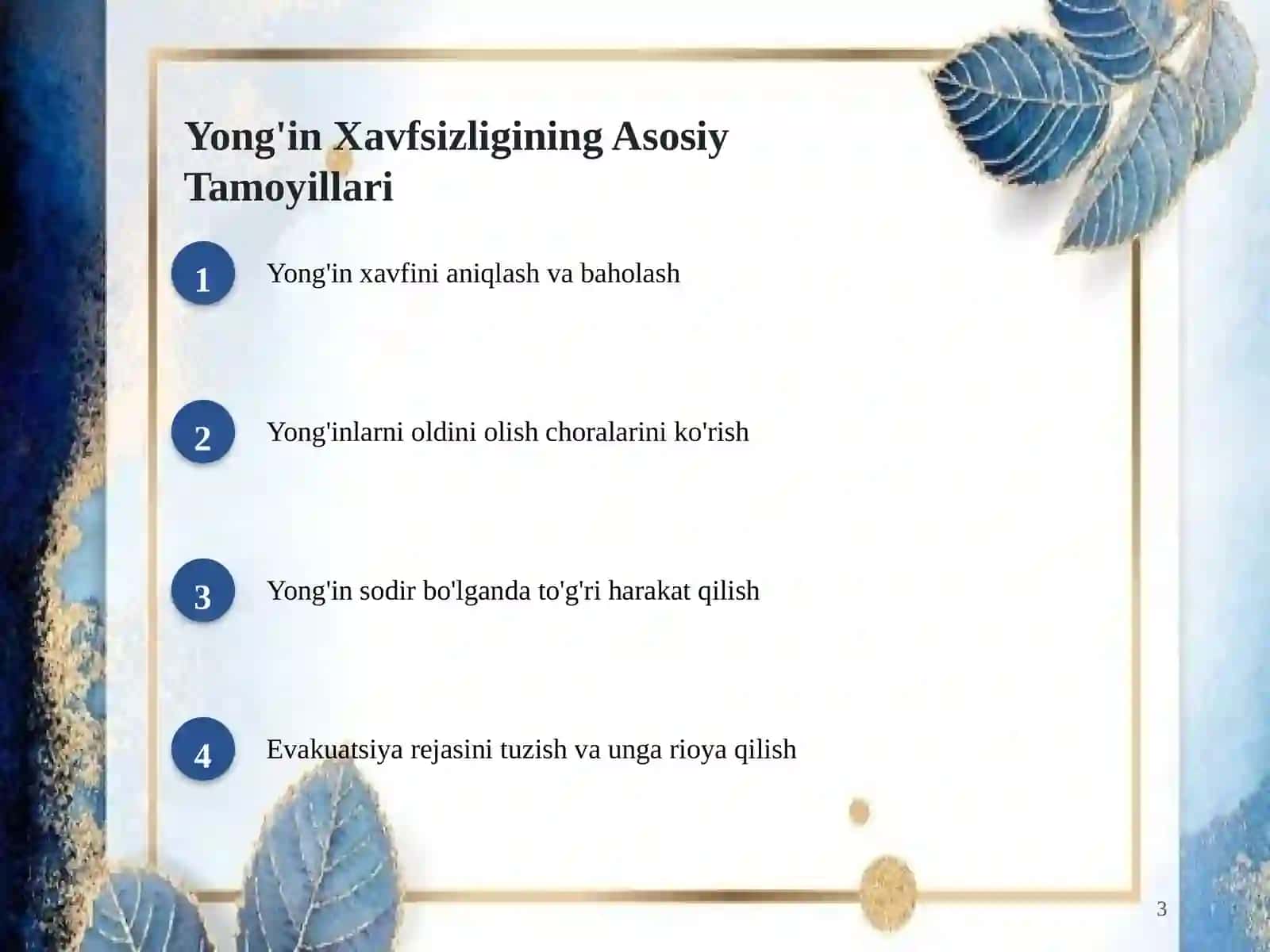 Yong'in Xavfsizligining Asosiy Tamoyillari

1 Yong'in xavfini aniqlash va baholash

2 Yong'inlarni oldini olish choralarini ko'rish

3 Yong'in sodir bo'lganda to'g'ri harakat qilish

4 Evakuatsiya rejasini tuzish va unga rioya qilish

3